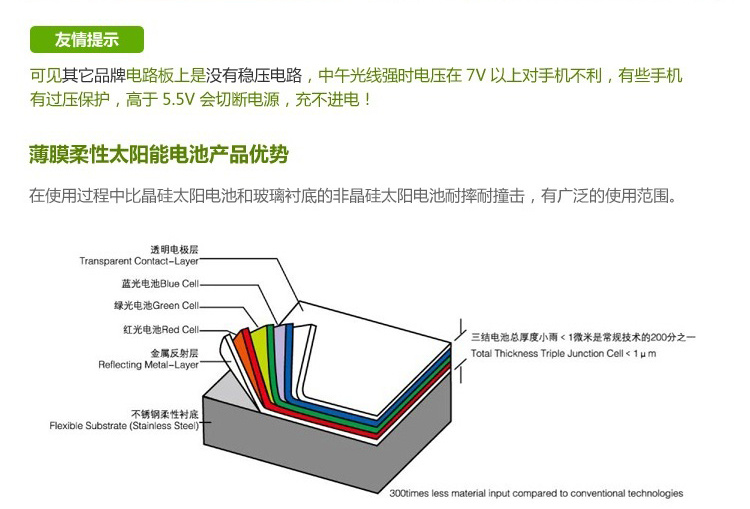 友情提示

可见其它品牌电路板上是没有稳压电路，中午光线强时电压在 7V 以上对手机不利，有些手机有过压保护，高于 5.5V 会切断电源，充不进电！

薄膜柔性太阳能电池产品优势

在使用过程中比晶硅太阳电池和玻璃衬底的非晶硅太阳电池耐摔耐撞击，有广泛的使用范围。

透明电极层
Transparent Contact-Layer

蓝光电池Blue Cell

绿光电池Green Cell

红光电池Red Cell

金属反射层
Reflecting Metal-Layer

不锈钢柔性衬底
Flexible Substrate (Stainless Steel)

三结电池总厚度小雨 < 1微米是常规技术的200分之一
Total Thickness Triple Junction Cell < 1 μm

300times less material input compared to conventional technologies